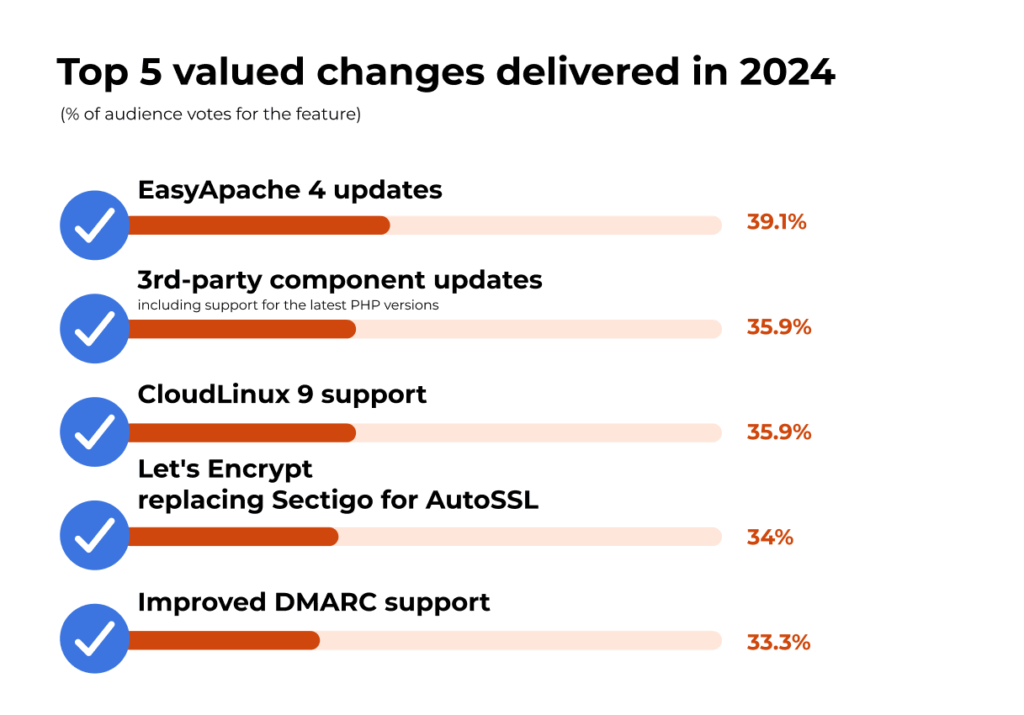 Top 5 valued changes delivered in 2024
(% of audience votes for the feature)

EasyApache 4 updates
39.1%

3rd-party component updates
including support for the latest PHP versions
35.9%

CloudLinux 9 support
35.9%

Let's Encrypt replacing Sectigo for AutoSSL
34%

Improved DMARC support
33.3%